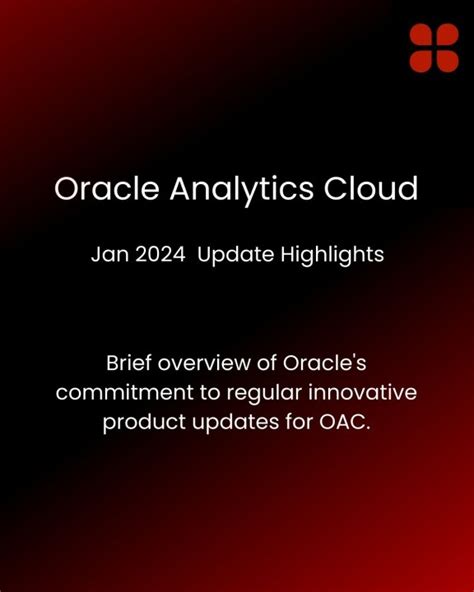 Oracle Analytics Cloud

Jan 2024 Update Highlights

Brief overview of Oracle's commitment to regular innovative product updates for OAC.